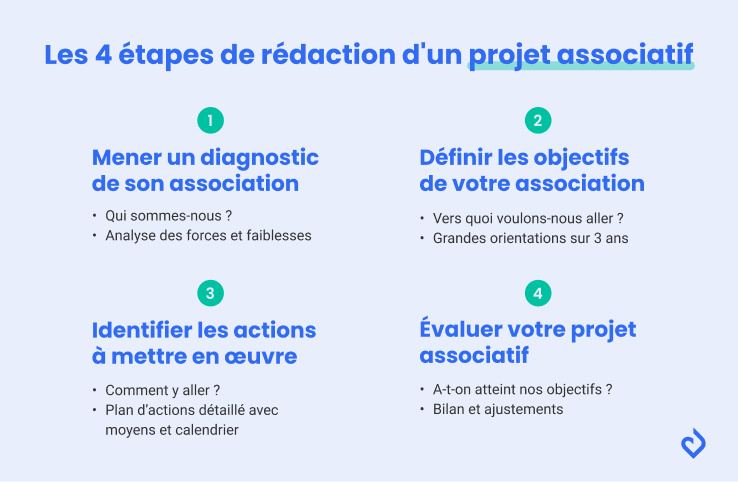 Les 4 étapes de rédaction d'un projet associatif

1

Mener un diagnostic de son association

• Qui sommes-nous ?
• Analyse des forces et faiblesses

2

Définir les objectifs de votre association

• Vers quoi voulons-nous aller ?
• Grandes orientations sur 3 ans

3

Identifier les actions à mettre en œuvre

• Comment y aller ?
• Plan d'actions détaillé avec moyens et calendrier

4

Évaluer votre projet associatif

• A-t-on atteint nos objectifs ?
• Bilan et ajustements